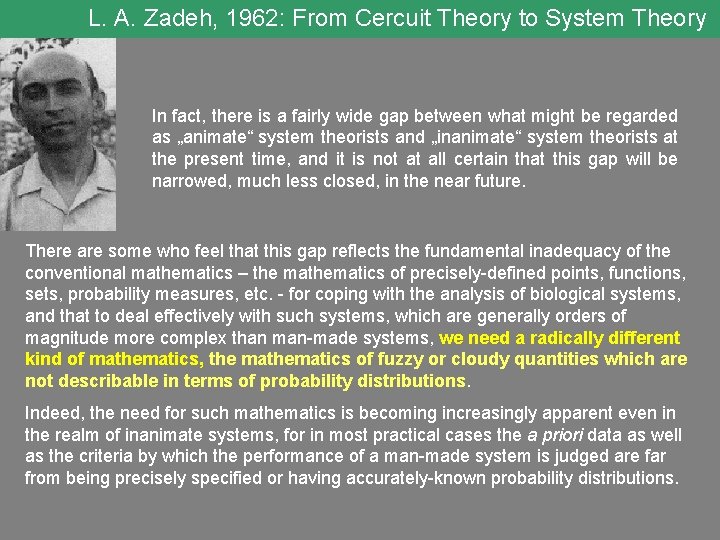 L. A. Zadeh, 1962: From Cercuit Theory to System Theory

In fact, there is a fairly wide gap between what might be regarded as „animate“ system theorists and „inanimate“ system theorists at the present time, and it is not at all certain that this gap will be narrowed, much less closed, in the near future.

There are some who feel that this gap reflects the fundamental inadequacy of the conventional mathematics – the mathematics of precisely-defined points, functions, sets, probability measures, etc. - for coping with the analysis of biological systems, and that to deal effectively with such systems, which are generally orders of magnitude more complex than man-made systems, we need a radically different kind of mathematics, the mathematics of fuzzy or cloudy quantities which are not describable in terms of probability distributions.

Indeed, the need for such mathematics is becoming increasingly apparent even in the realm of inanimate systems, for in most practical cases the a priori data as well as the criteria by which the performance of a man-made system is judged are far from being precisely specified or having accurately-known probability distributions.